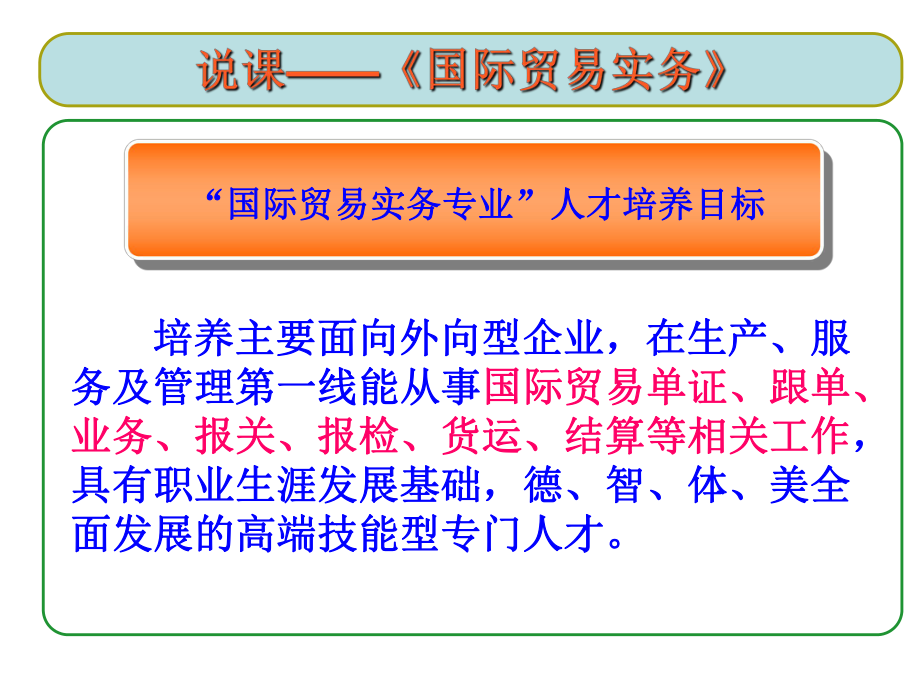 说课——《国际贸易实务》

“国际贸易实务专业”人才培养目标

培养主要面向外向型企业，在生产、服务及管理第一线能从事国际贸易单证、跟单、业务、报关、报检、货运、结算等相关工作，具有职业生涯发展基础，德、智、体、美全面发展的高端技能型专门人才。